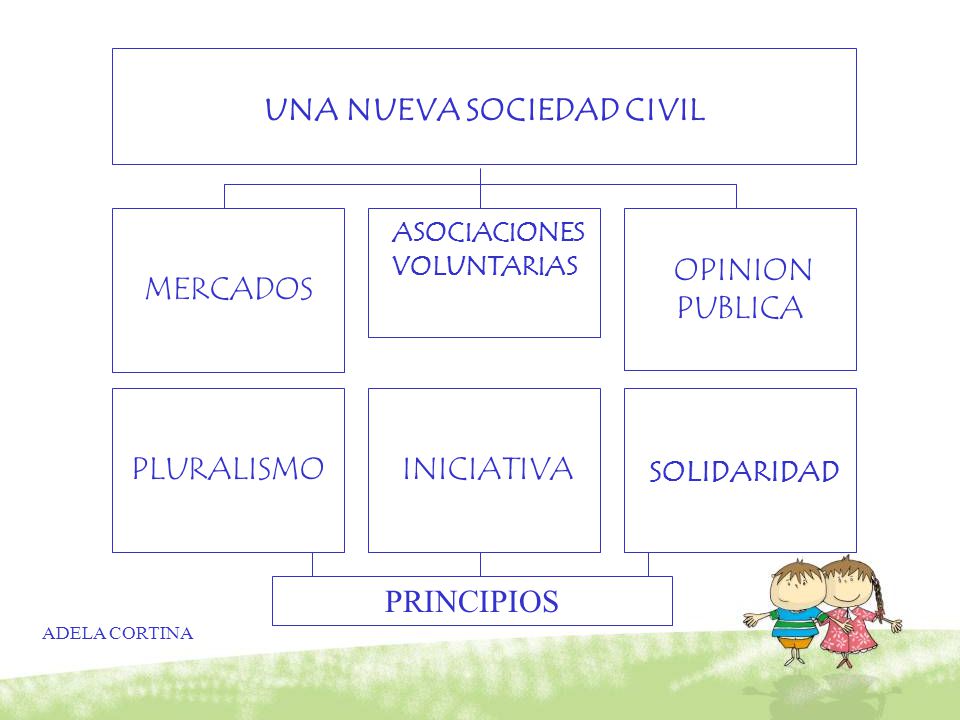 UNA NUEVA SOCIEDAD CIVIL

MERCADOS

ASOCIACIONES VOLUNTARIAS

OPINION PUBLICA

PLURALISMO

INICIATIVA

SOLIDARIDAD

PRINCIPIOS

ADELA CORTINA